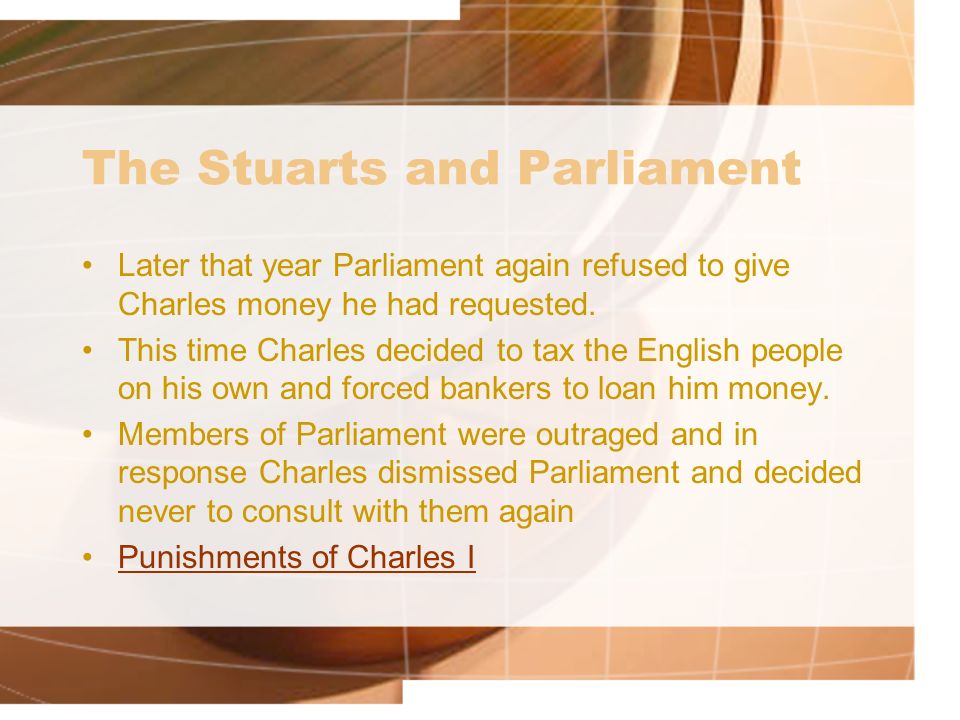 The Stuarts and Parliament

• Later that year Parliament again refused to give Charles money he had requested.
• This time Charles decided to tax the English people on his own and forced bankers to loan him money.
• Members of Parliament were outraged and in response Charles dismissed Parliament and decided never to consult with them again
• Punishments of Charles I